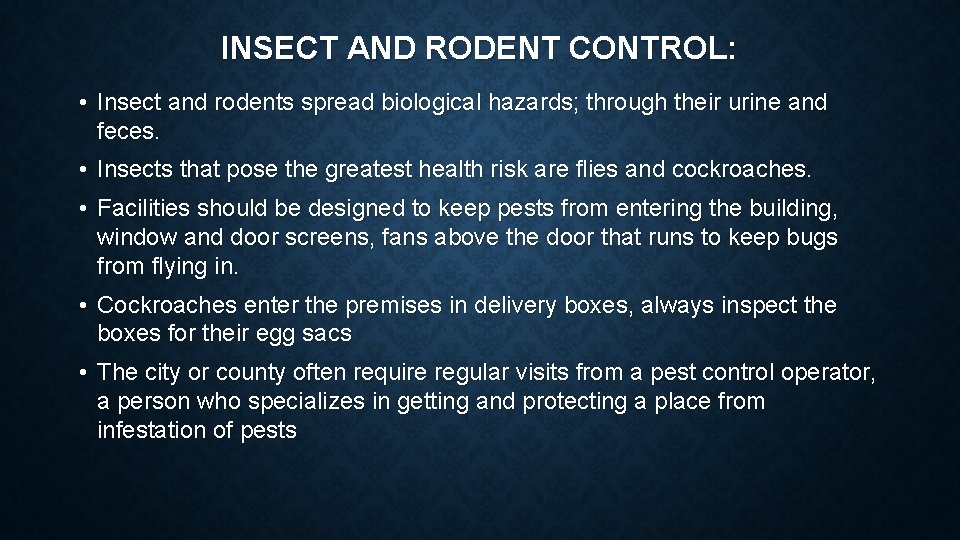 INSECT AND RODENT CONTROL:

• Insect and rodents spread biological hazards; through their urine and feces.

• Insects that pose the greatest health risk are flies and cockroaches.

• Facilities should be designed to keep pests from entering the building, window and door screens, fans above the door that runs to keep bugs from flying in.

• Cockroaches enter the premises in delivery boxes, always inspect the boxes for their egg sacs

• The city or county often require regular visits from a pest control operator, a person who specializes in getting and protecting a place from infestation of pests